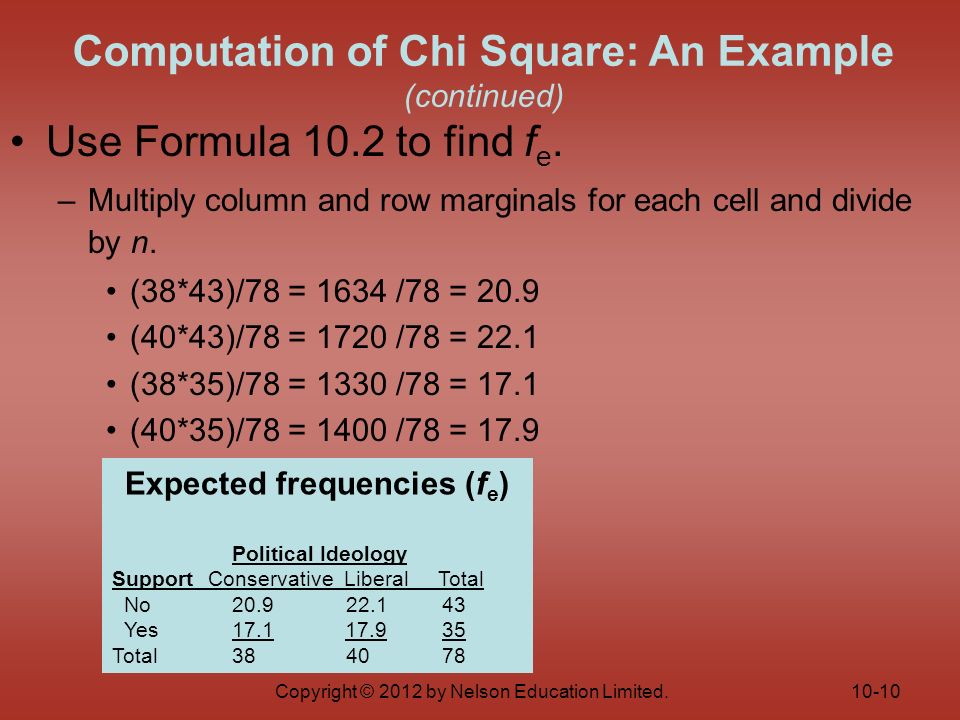 Computation of Chi Square: An Example
(continued)

• Use Formula 10.2 to find $f_e$.

– Multiply column and row marginals for each cell and divide by $n$.

• (38*43)/78 = 1634 /78 = 20.9
• (40*43)/78 = 1720 /78 = 22.1
• (38*35)/78 = 1330 /78 = 17.1
• (40*35)/78 = 1400 /78 = 17.9

Expected frequencies ($f_e$)

Political Ideology

| Support | Conservative | Liberal | Total |
|---|---|---|---|
| No | 20.9 | 22.1 | 43 |
| Yes | 17.1 | 17.9 | 35 |
| Total | 38 | 40 | 78 |

Copyright © 2012 by Nelson Education Limited.

10-10